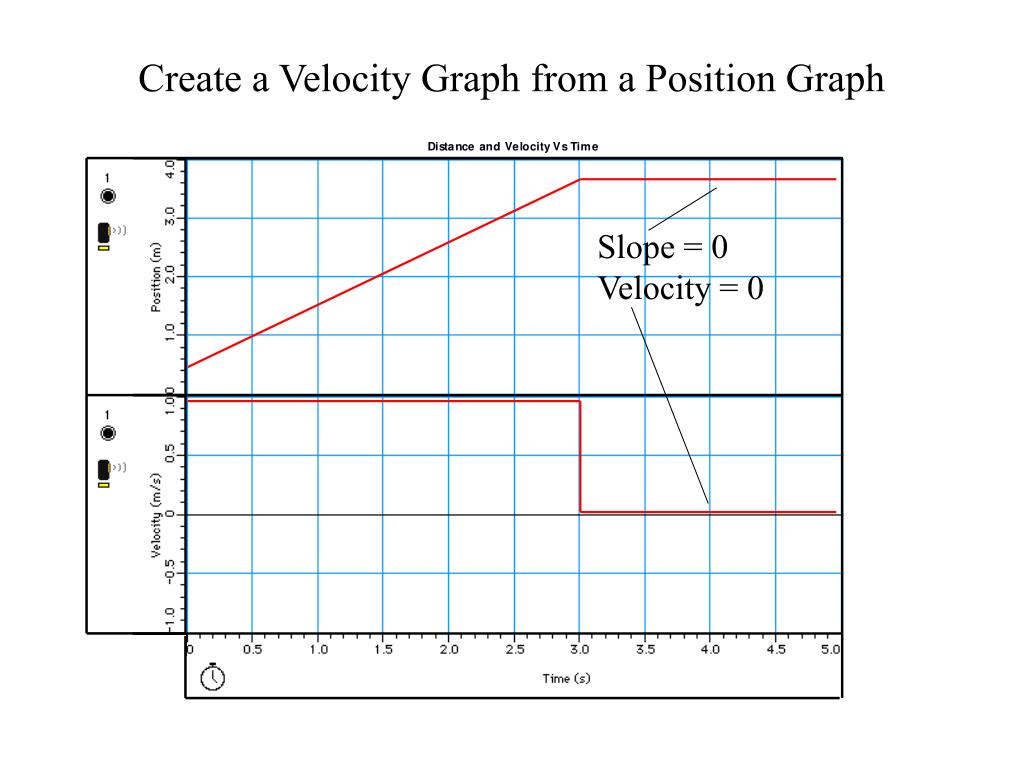 Create a Velocity Graph from a Position Graph

Distance and Velocity Vs Time

1

Position (m)

4.0
3.0
2.0
1.0
0

Slope = 0
Velocity = 0

1

Velocity (m/s)

1.0
0.5
0
-0.5
-1.0

0
0.5
1.0
1.5
2.0
2.5
3.0
3.5
4.0
4.5
5.0

Time (s)